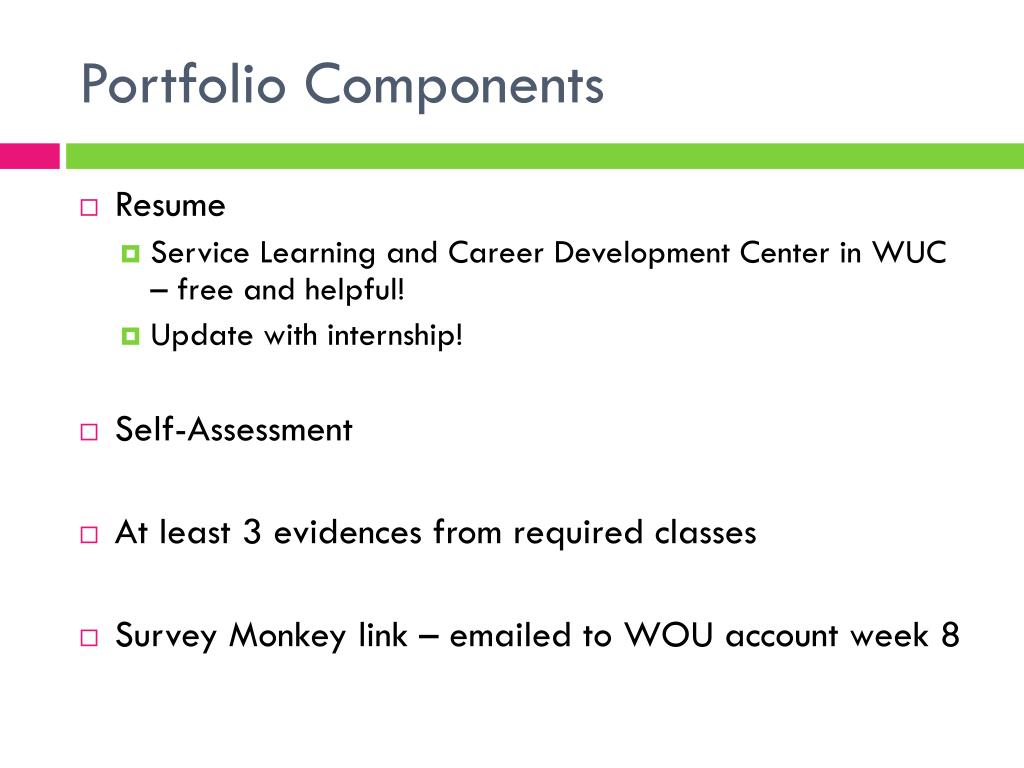 Portfolio Components

Resume

Service Learning and Career Development Center in WUC – free and helpful!

Update with internship!

Self-Assessment

At least 3 evidences from required classes

Survey Monkey link – emailed to WOU account week 8